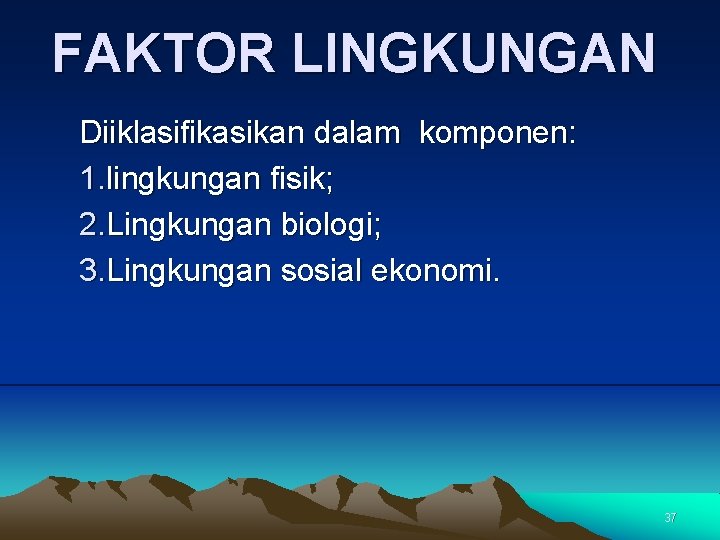 FAKTOR LINGKUNGAN

Diiklasifikasikan dalam komponen:
1.lingkungan fisik;
2.Lingkungan biologi;
3.Lingkungan sosial ekonomi.

37